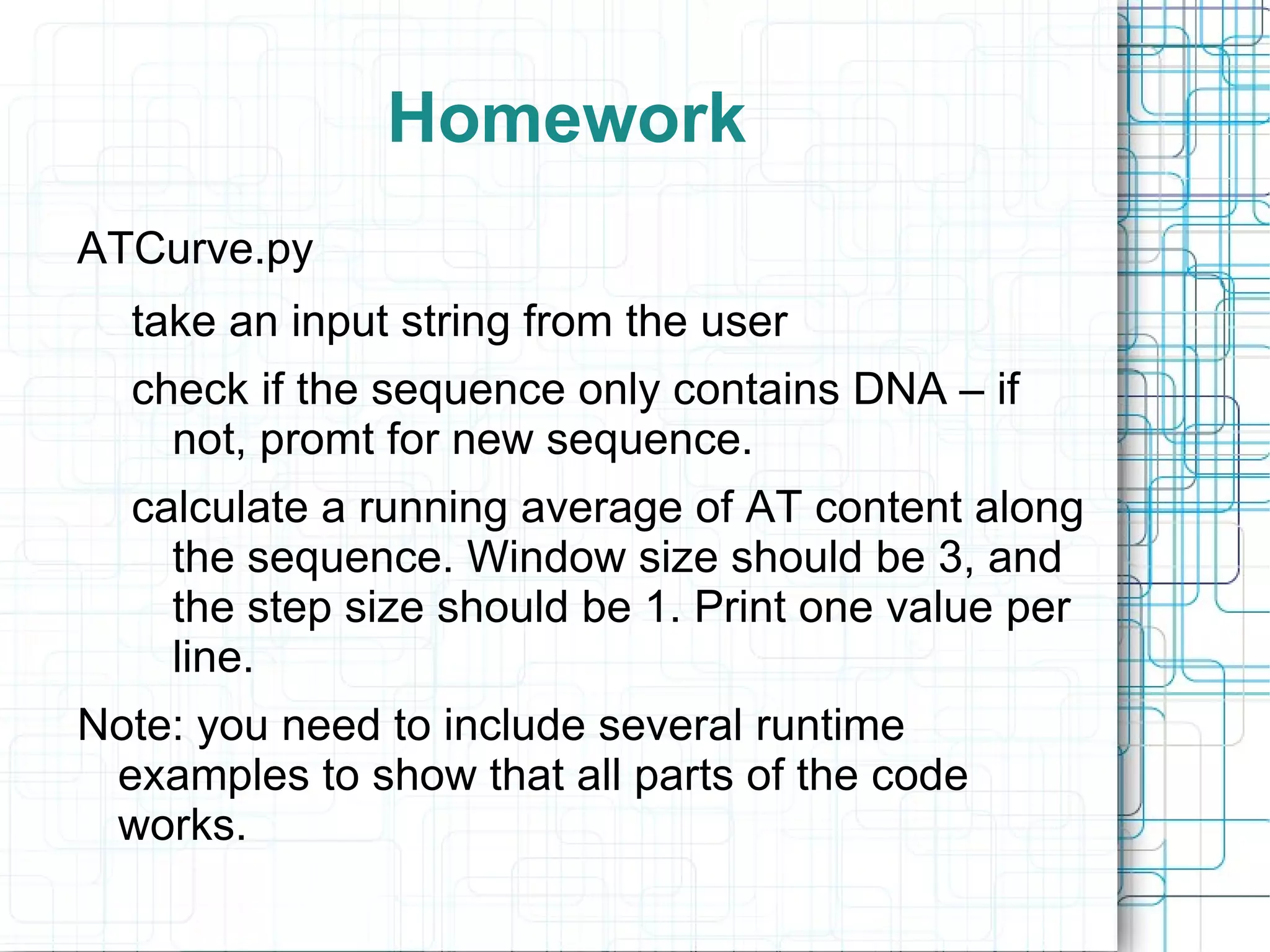 Homework

ATCurve.py

take an input string from the user

check if the sequence only contains DNA – if not, promt for new sequence.

calculate a running average of AT content along the sequence. Window size should be 3, and the step size should be 1. Print one value per line.

Note: you need to include several runtime examples to show that all parts of the code works.